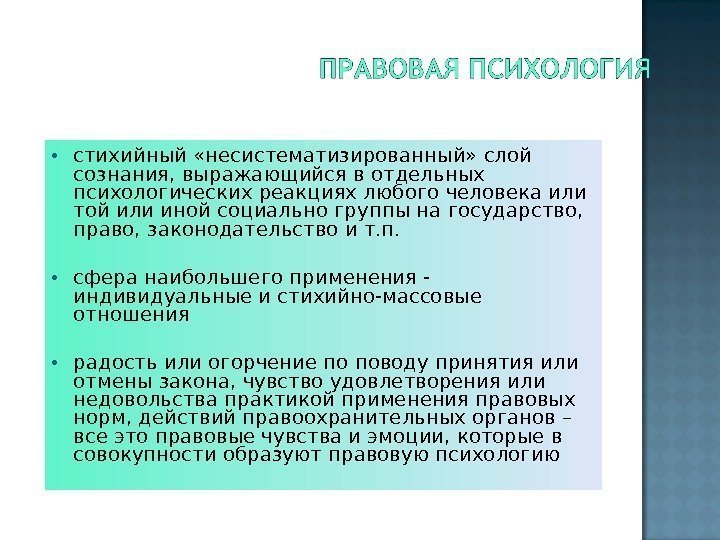 ПРАВОВАЯ ПСИХОЛОГИЯ

• стихийный «несистематизированный» слой сознания, выражающийся в отдельных психологических реакциях любого человека или той или иной социально группы на государство, право, законодательство и т.п.

• сфера наибольшего применения - индивидуальные и стихийно-массовые отношения

• радость или огорчение по поводу принятия или отмены закона, чувство удовлетворения или недовольства практикой применения правовых норм, действий правоохранительных органов – все это правовые чувства и эмоции, которые в совокупности образуют правовую психологию